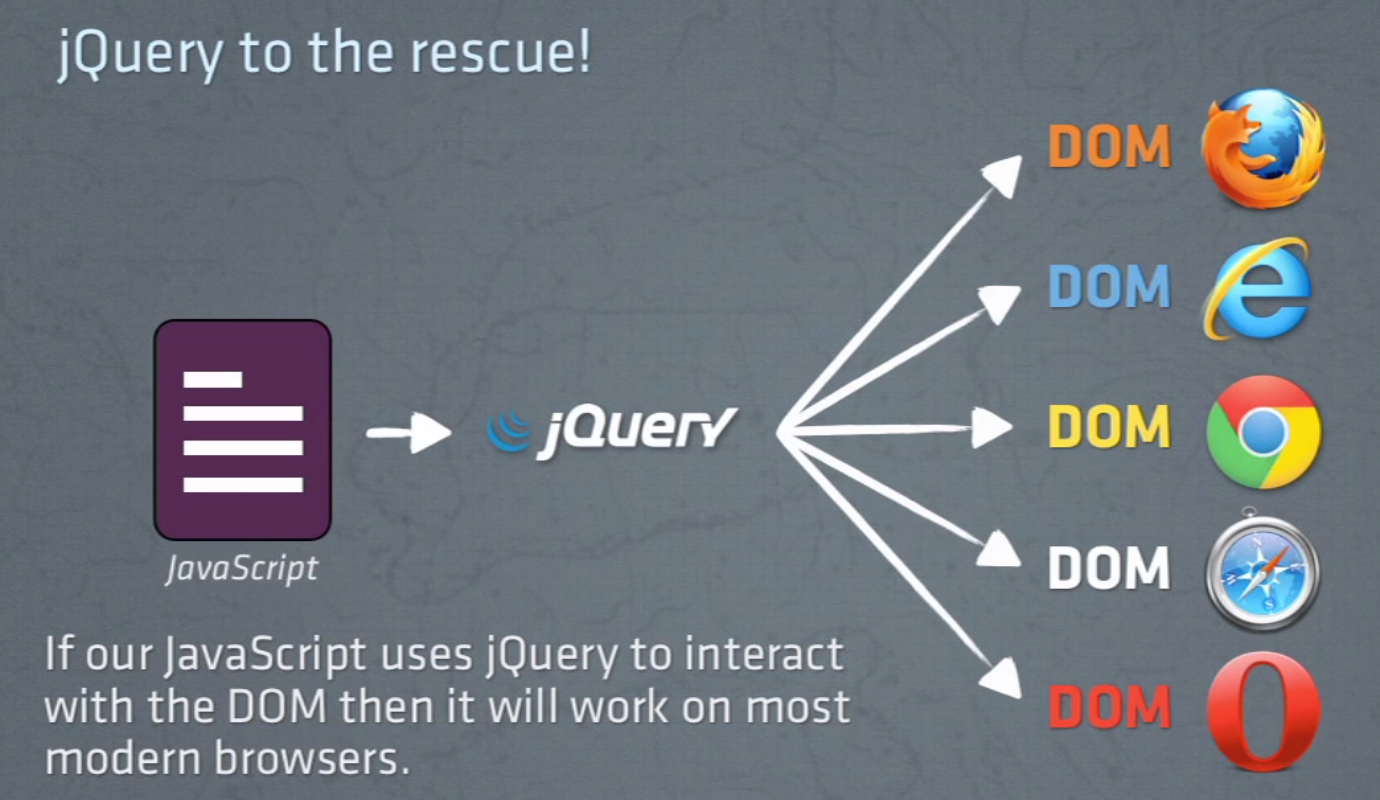 jQuery to the rescue!

JavaScript

jQuery

DOM

DOM

DOM

DOM

DOM

If our JavaScript uses jQuery to interact with the DOM then it will work on most modern browsers.